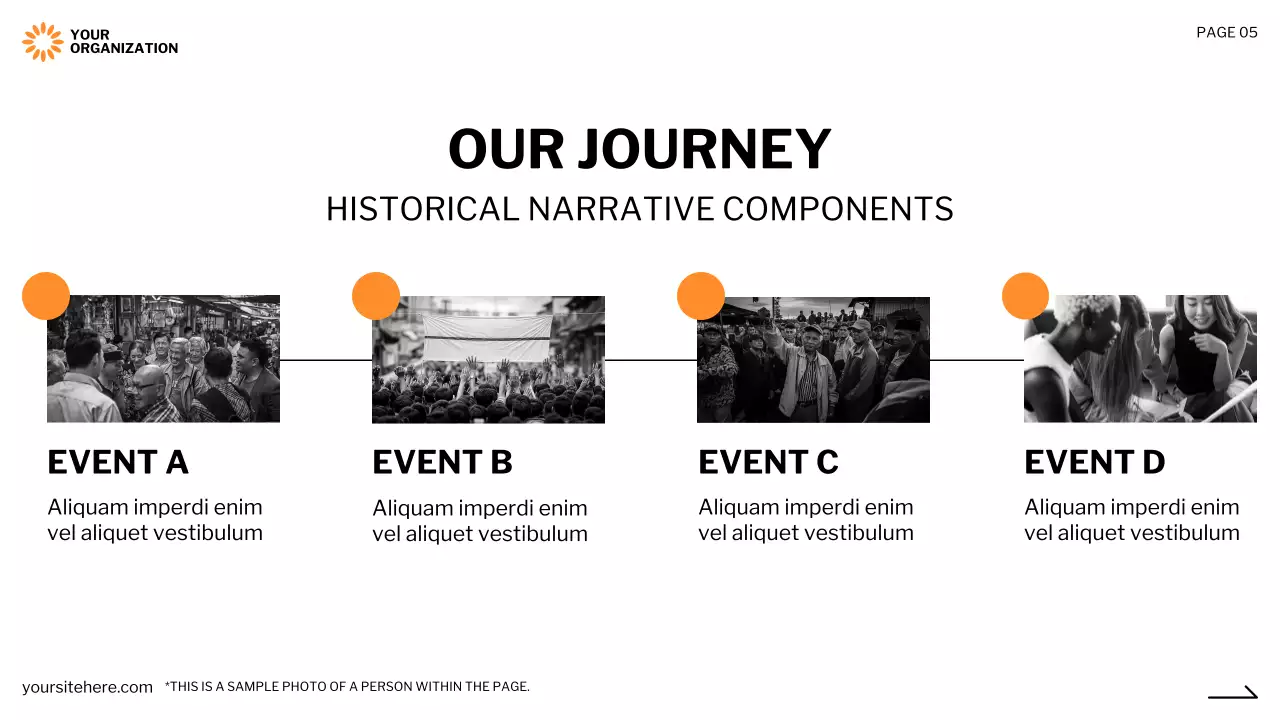 YOUR ORGANIZATION

PAGE 05

OUR JOURNEY

HISTORICAL NARRATIVE COMPONENTS

EVENT A

Aliquam imperdi enim vel aliquet vestibulum

EVENT B

Aliquam imperdi enim vel aliquet vestibulum

EVENT C

Aliquam imperdi enim vel aliquet vestibulum

EVENT D

Aliquam imperdi enim vel aliquet vestibulum

yoursitehere.com *THIS IS A SAMPLE PHOTO OF A PERSON WITHIN THE PAGE.